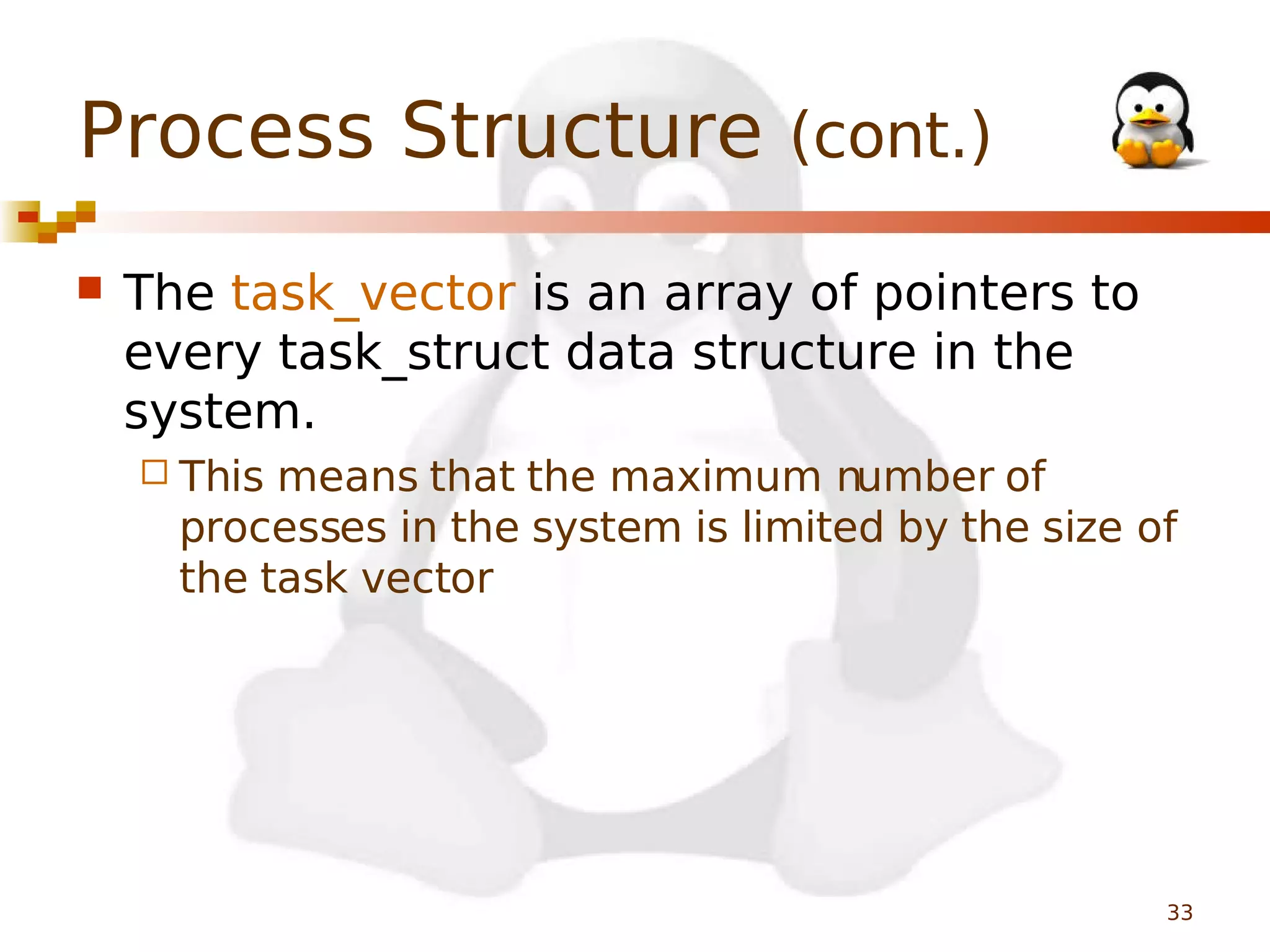 Process Structure (cont.)

The task_vector is an array of pointers to every task_struct data structure in the system.

This means that the maximum number of processes in the system is limited by the size of the task vector

33